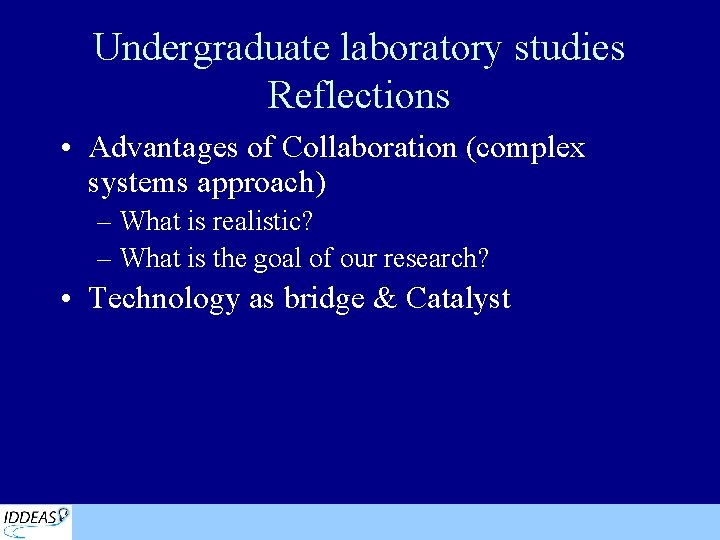 Undergraduate laboratory studies
Reflections

• Advantages of Collaboration (complex systems approach)
– What is realistic?
– What is the goal of our research?
• Technology as bridge & Catalyst

IDDEAS